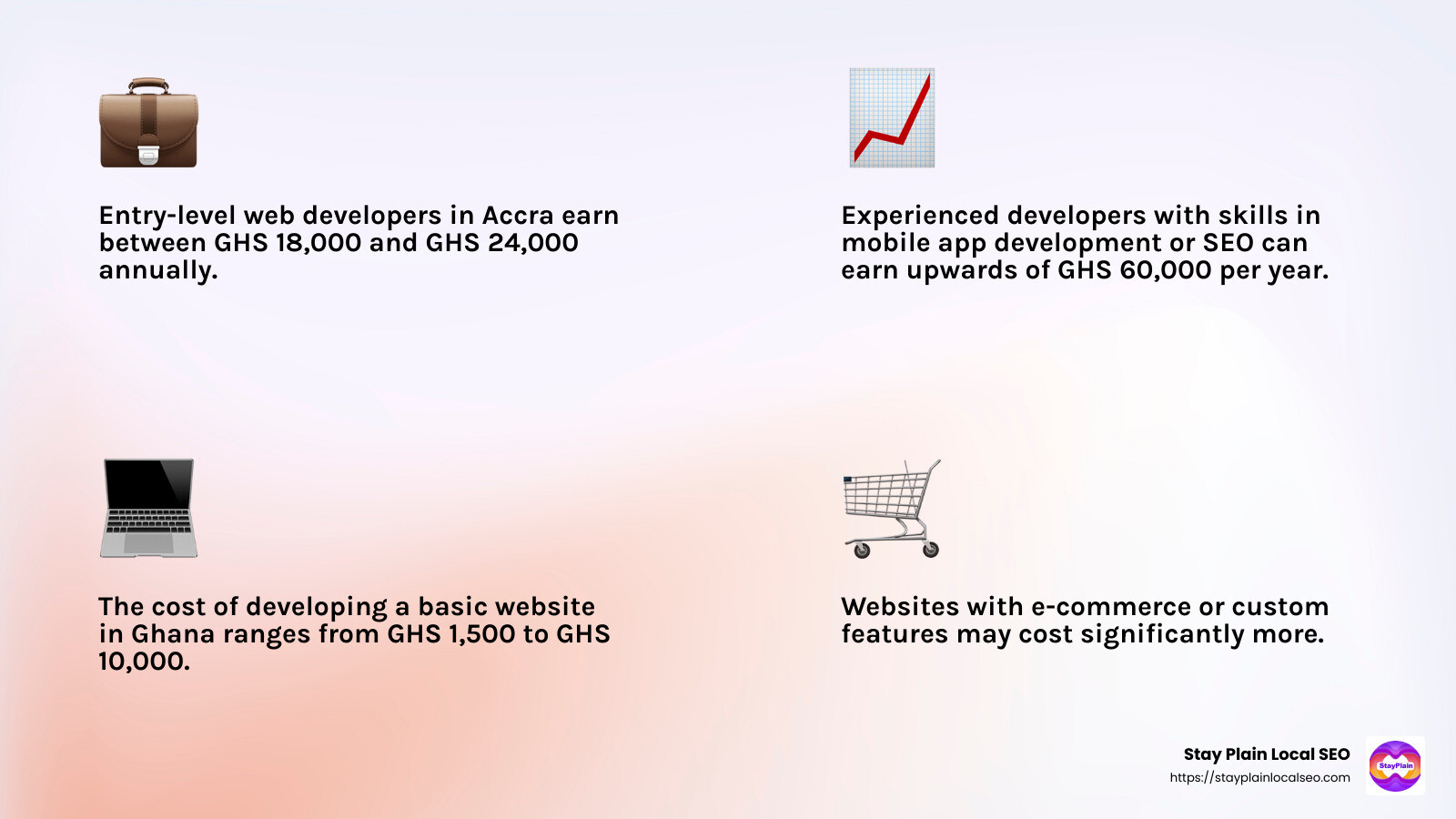 Entry-level web developers in Accra earn between GHS 18,000 and GHS 24,000 annually.

Experienced developers with skills in mobile app development or SEO can earn upwards of GHS 60,000 per year.

The cost of developing a basic website in Ghana ranges from GHS 1,500 to GHS 10,000.

Websites with e-commerce or custom features may cost significantly more.

Stay Plain Local SEO
https://stayplainlocalseo.com

StayPlain